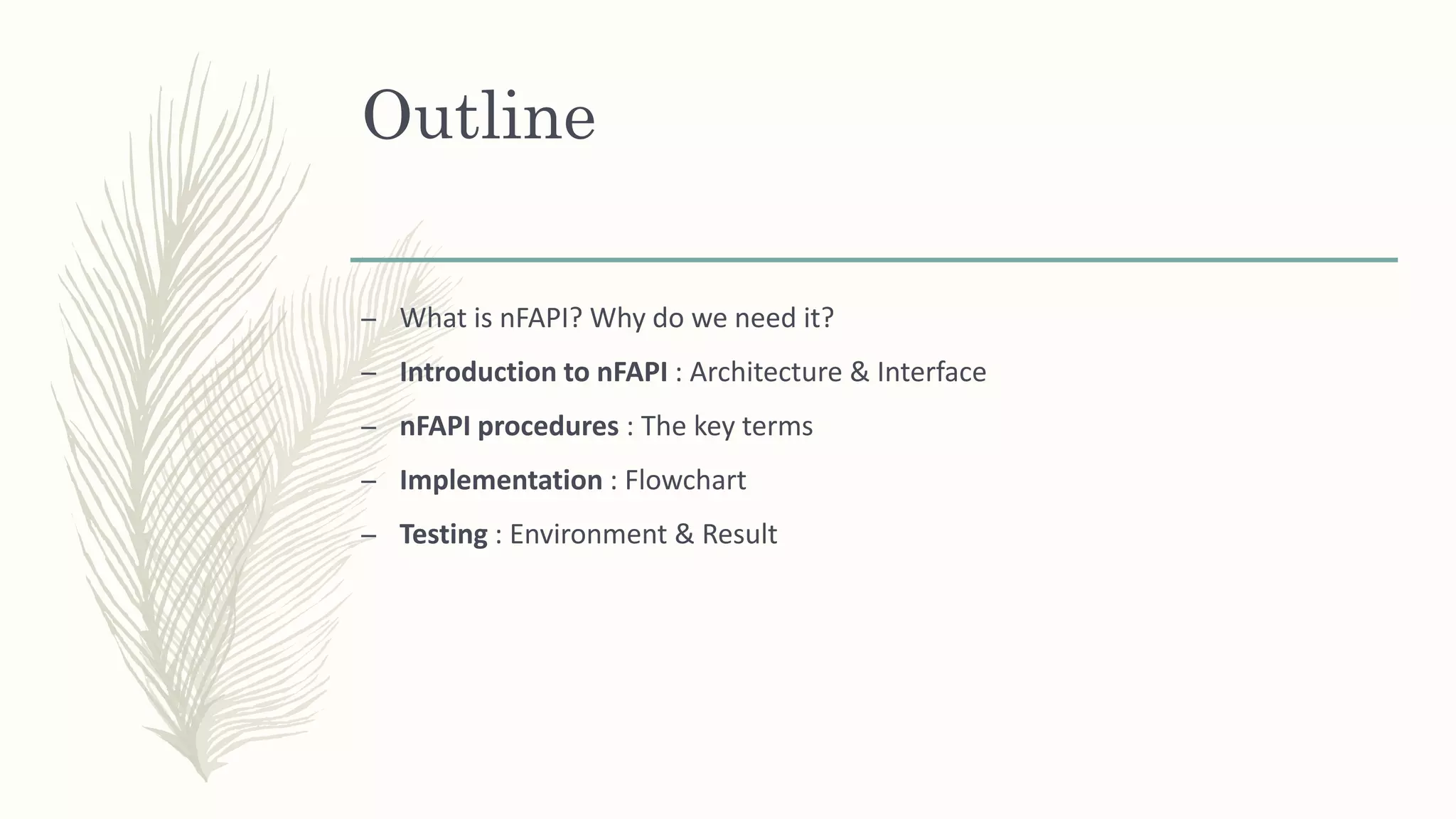 Outline

– What is nFAPI? Why do we need it?
– Introduction to nFAPI : Architecture & Interface
– nFAPI procedures : The key terms
– Implementation : Flowchart
– Testing : Environment & Result